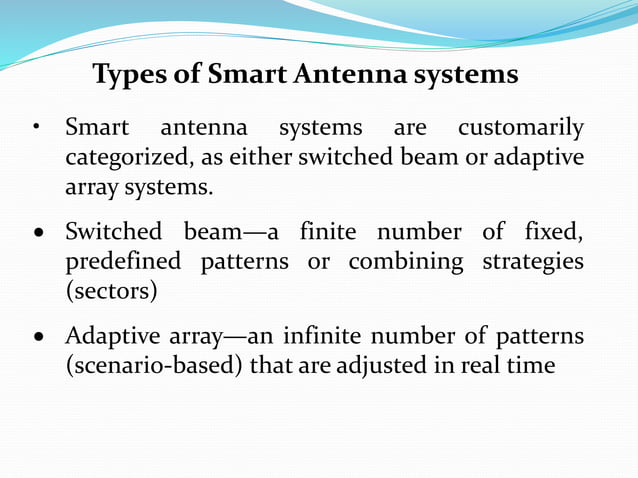 Types of Smart Antenna systems

• Smart antenna systems are customarily categorized, as either switched beam or adaptive array systems.

• Switched beam—a finite number of fixed, predefined patterns or combining strategies (sectors)

• Adaptive array—an infinite number of patterns (scenario-based) that are adjusted in real time